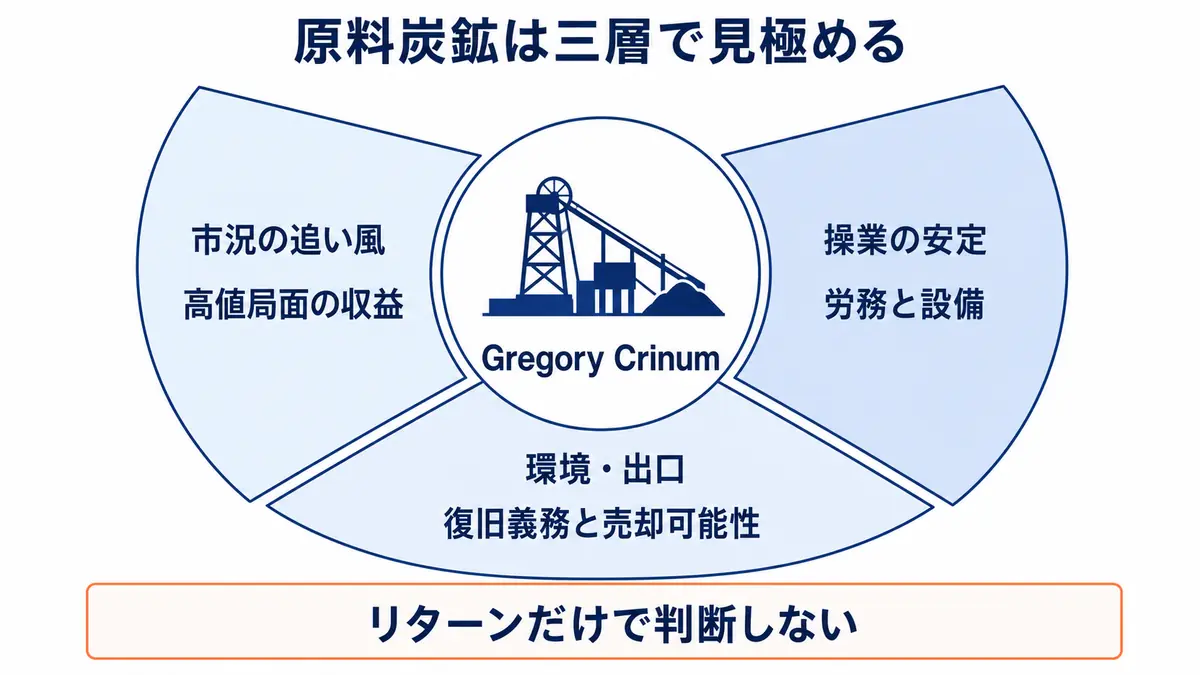 原料炭鉱は三層で見極める

市況の追い風
高値局面の収益

Gregory Crinum

操業の安定
労務と設備

環境・出口
復旧義務と売却可能性

リターンだけで判断しない